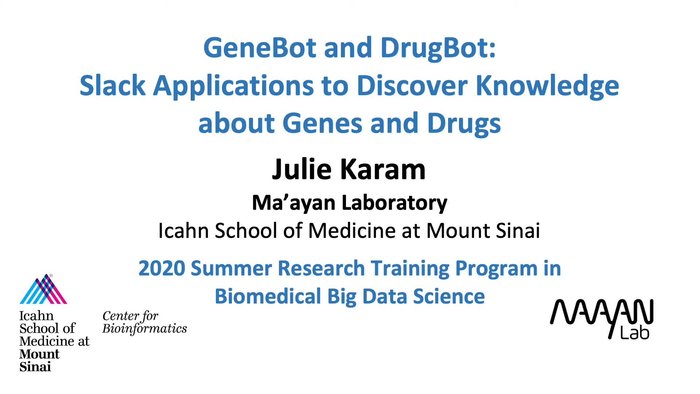 GeneBot and DrugBot:
Slack Applications to Discover Knowledge about Genes and Drugs

Julie Karam

Ma'ayan Laboratory

Icahn School of Medicine at Mount Sinai

2020 Summer Research Training Program in Biomedical Big Data Science

Icahn School of Medicine at Mount Sinai

Center for Bioinformatics

MAAYAN Lab